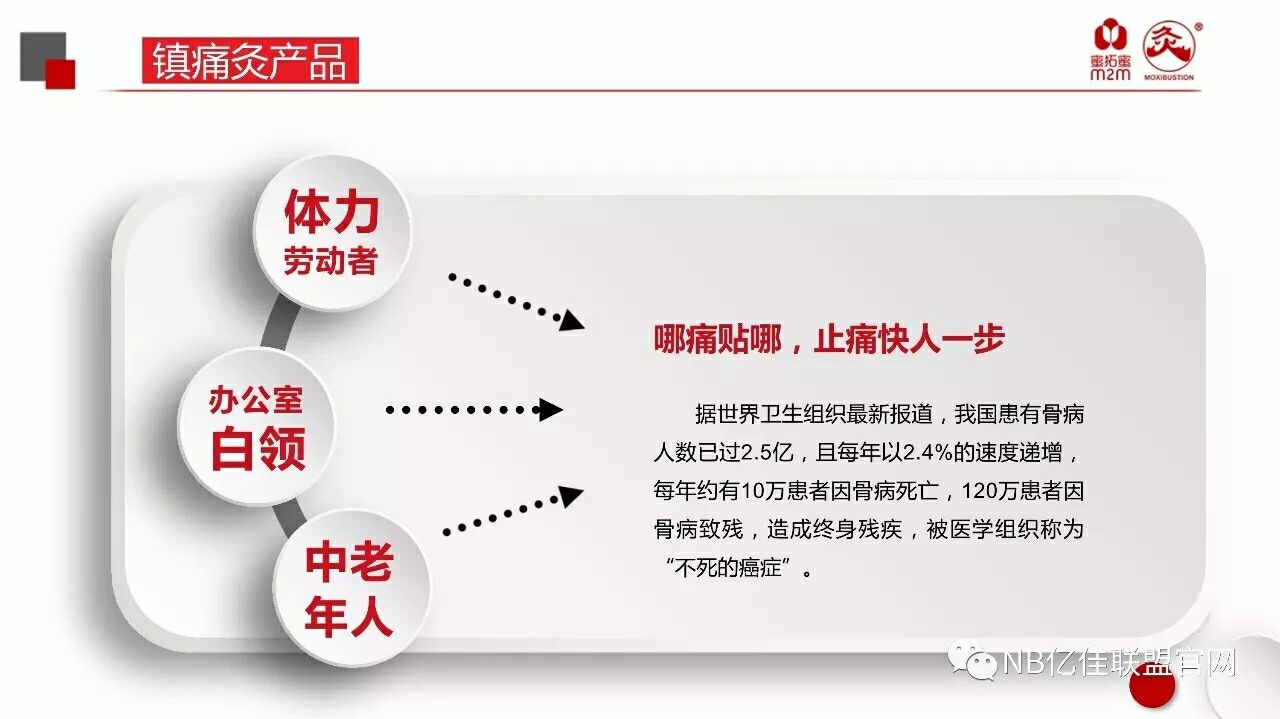 镇痛灸产品

蜜拓蜜
m2m

灸
MOXIBUSTION

体力
劳动者

办公室
白领

中老
年人

哪痛贴哪，止痛快人一步

据世界卫生组织最新报道，我国患有骨病人数已过2.5亿，且每年以2.4%的速度递增，每年约有10万患者因骨病死亡，120万患者因骨病致残，造成终身残疾，被医学组织称为“不死的癌症”。

NB亿佳联盟官网